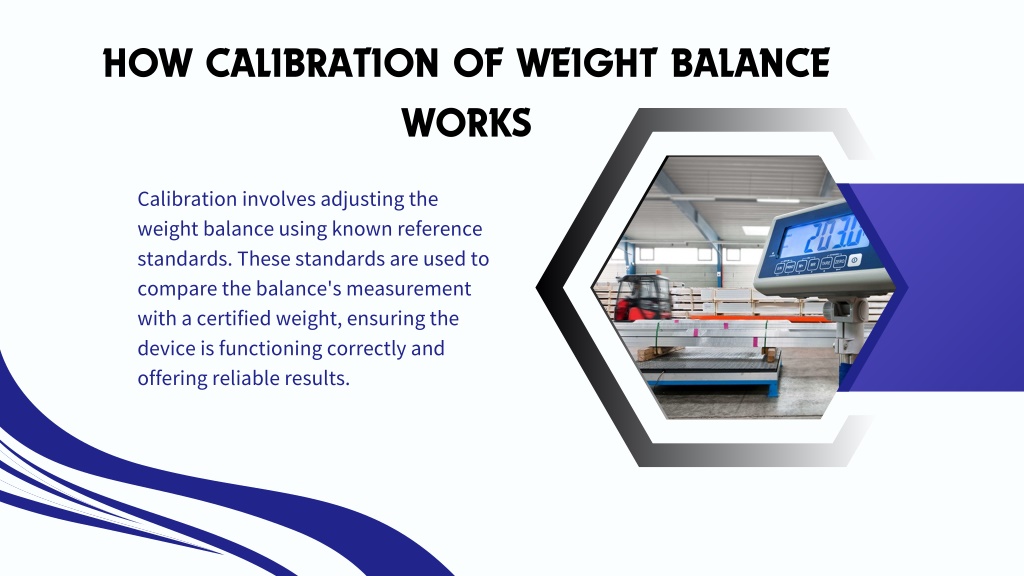 HOW CALIBRATION OF WEIGHT BALANCE WORKS

Calibration involves adjusting the weight balance using known reference standards. These standards are used to compare the balance's measurement with a certified weight, ensuring the device is functioning correctly and offering reliable results.

203.6